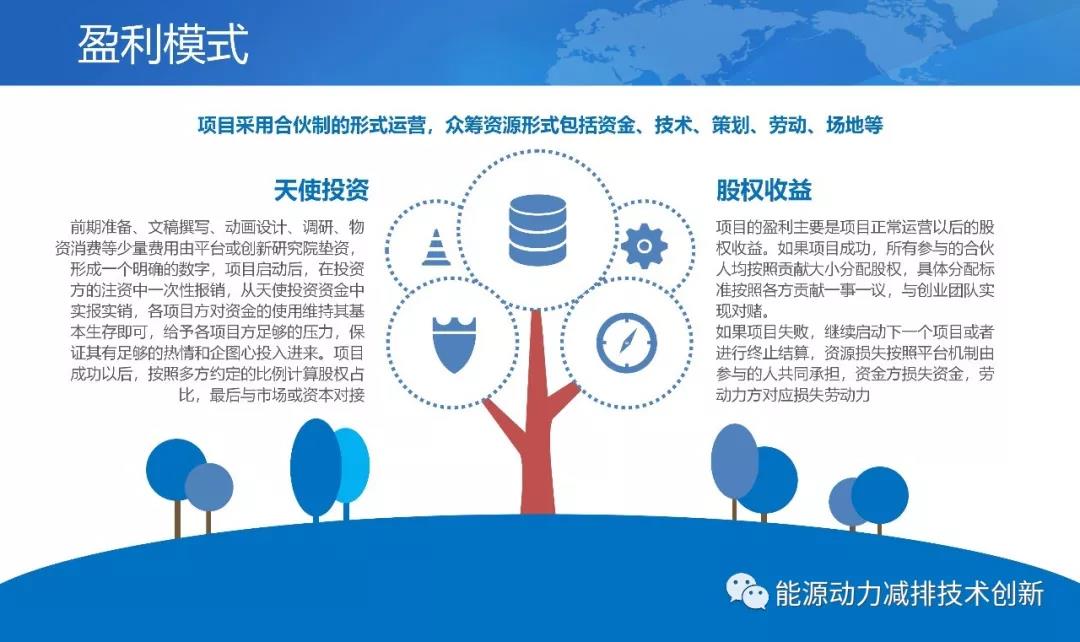 盈利模式

项目采用合伙制的形式运营，众筹资源形式包括资金、技术、策划、劳动、场地等

天使投资

前期准备、文稿撰写、动画设计、调研、物资消费等少量费用由平台或创新研究院垫资，形成一个明确的数字，项目启动后，在投资方的注资中一次性报销，从天使投资资金中实报实销，各项目方对资金的使用维持其基本生存即可，给予各项目方足够的压力，保证其有足够的热情和企图心投入进来。项目成功以后，按照多方约定的比例计算股权占比，最后与市场或资本对接

股权收益

项目的盈利主要是项目正常运营以后的股权收益。如果项目成功，所有参与的合伙人均按照贡献大小分配股权，具体分配标准按照各方贡献一事一议，与创业团队实现对赌。
如果项目失败，继续启动下一个项目或者进行终止结算，资源损失按照平台机制由参与的人共同承担，资金方损失资金，劳动力方对应损失劳动力

能源动力减排技术创新